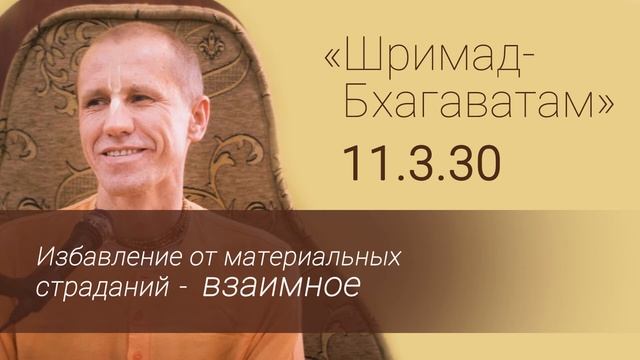 «Шримад-Бхагаватам»
11.3.30

Избавление от материальных страданий - взаимное